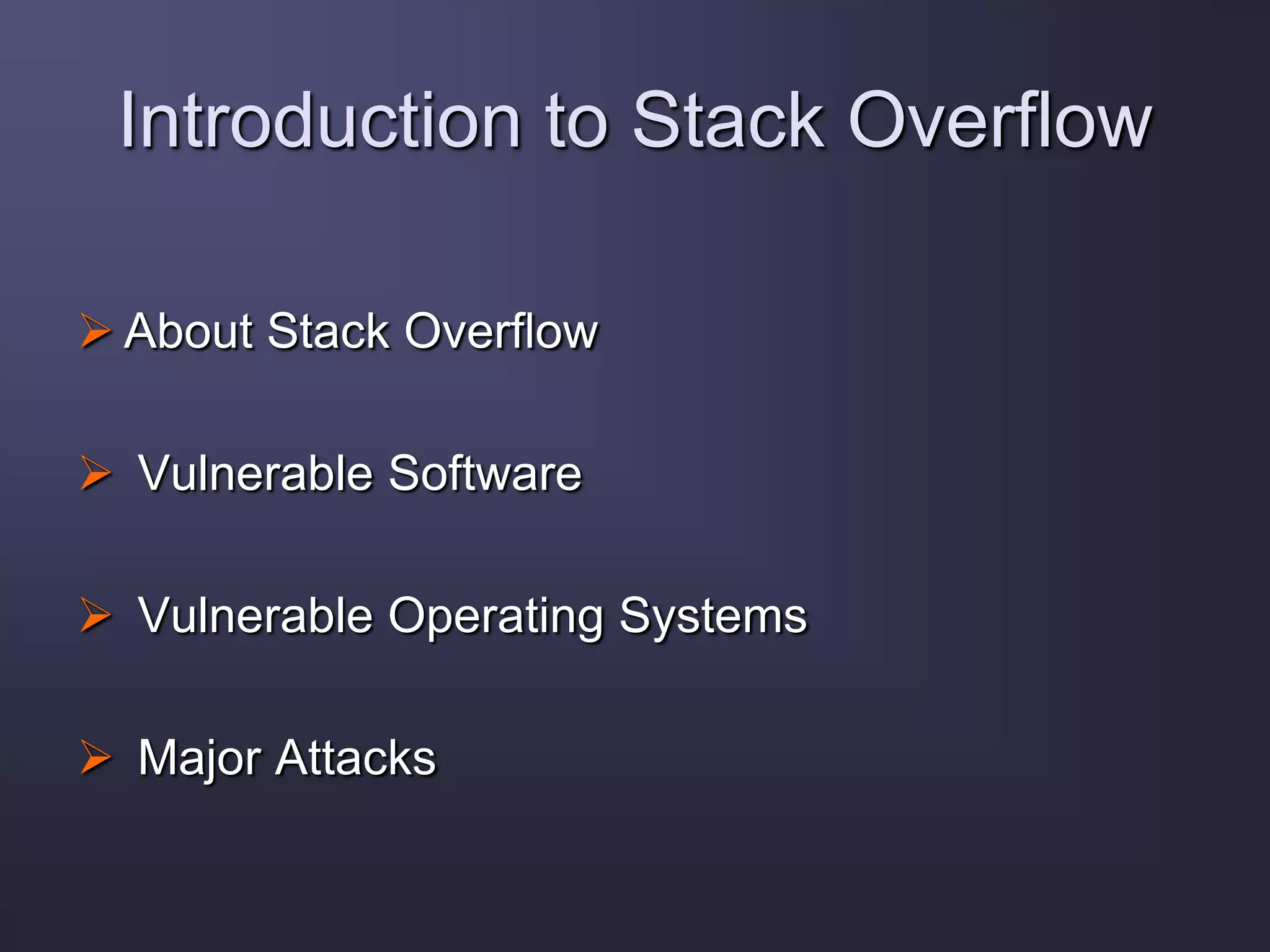 Introduction to Stack Overflow

➢ About Stack Overflow

➢ Vulnerable Software

➢ Vulnerable Operating Systems

➢ Major Attacks